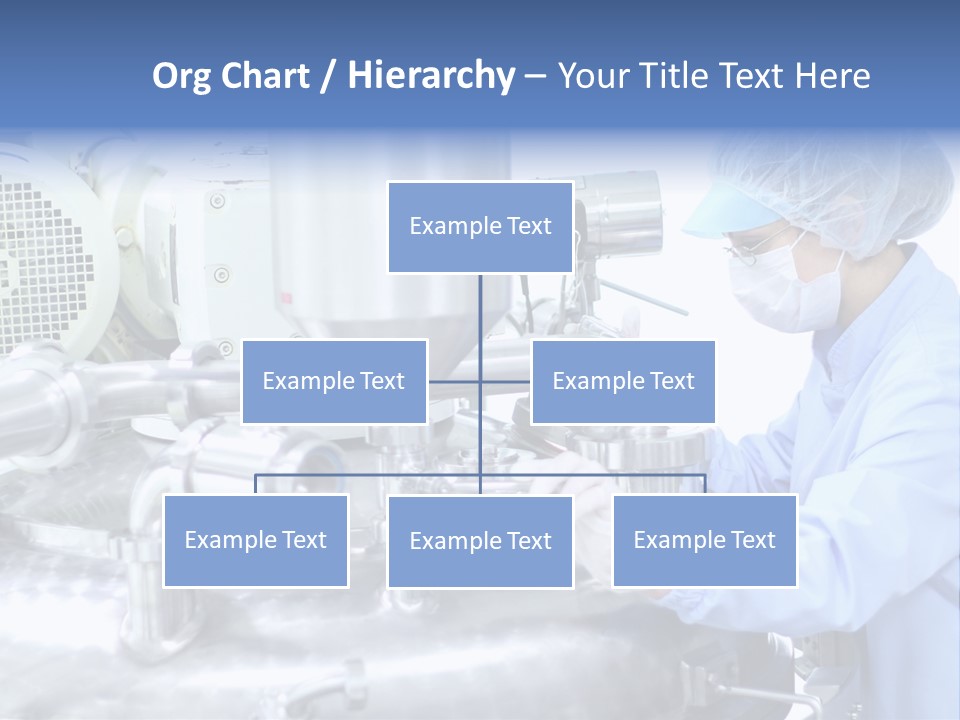 Org Chart / Hierarchy – Your Title Text Here

Example Text

Example Text

Example Text

Example Text

Example Text

Example Text